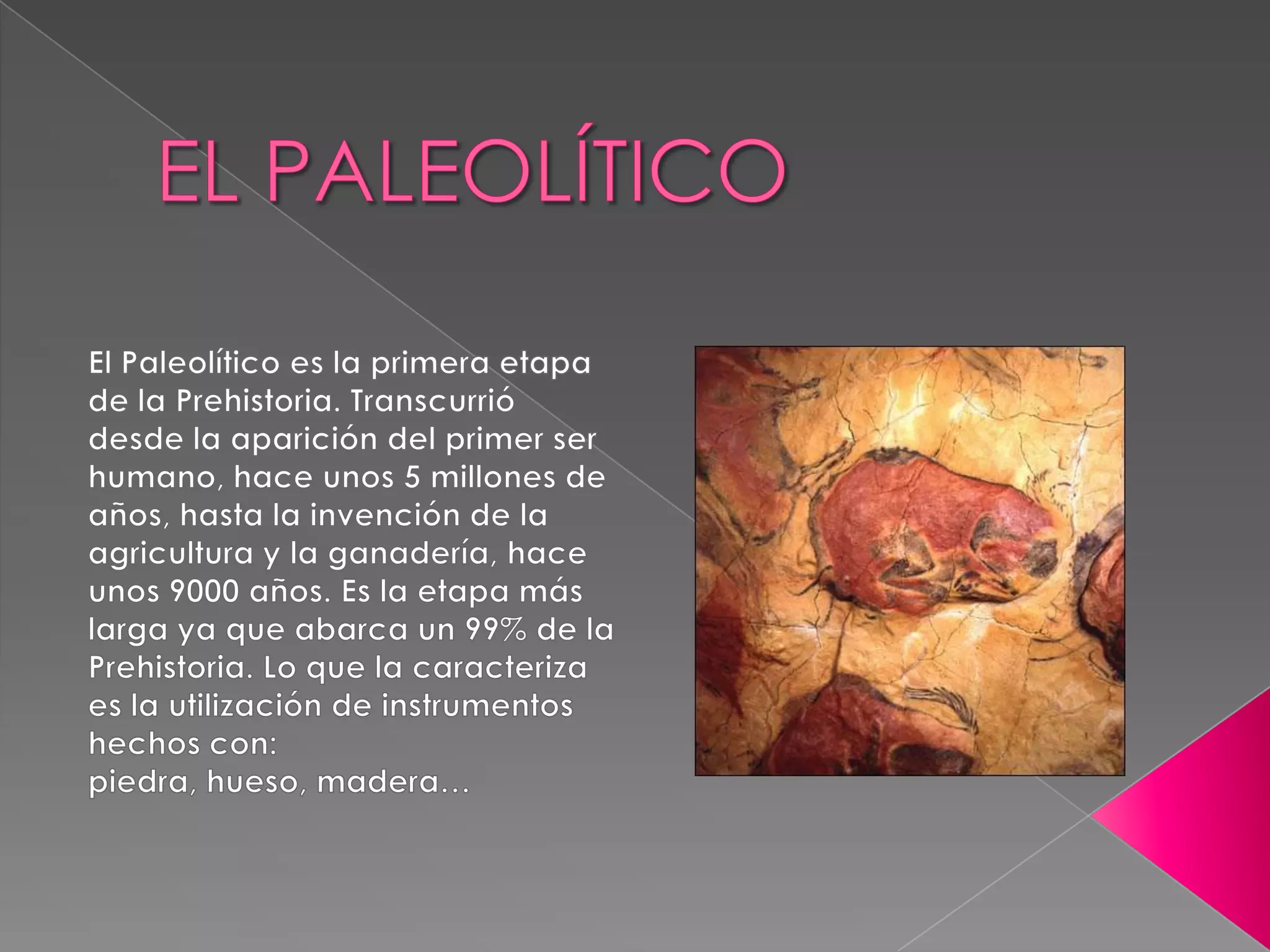 EL PALEOLÍTICO

El Paleolítico es la primera etapa de la Prehistoria. Transcurrió desde la aparición del primer ser humano, hace unos 5 millones de años, hasta la invención de la agricultura y la ganadería, hace unos 9000 años. Es la etapa más larga ya que abarca un 99% de la Prehistoria. Lo que la caracteriza es la utilización de instrumentos hechos con:
piedra, hueso, madera…